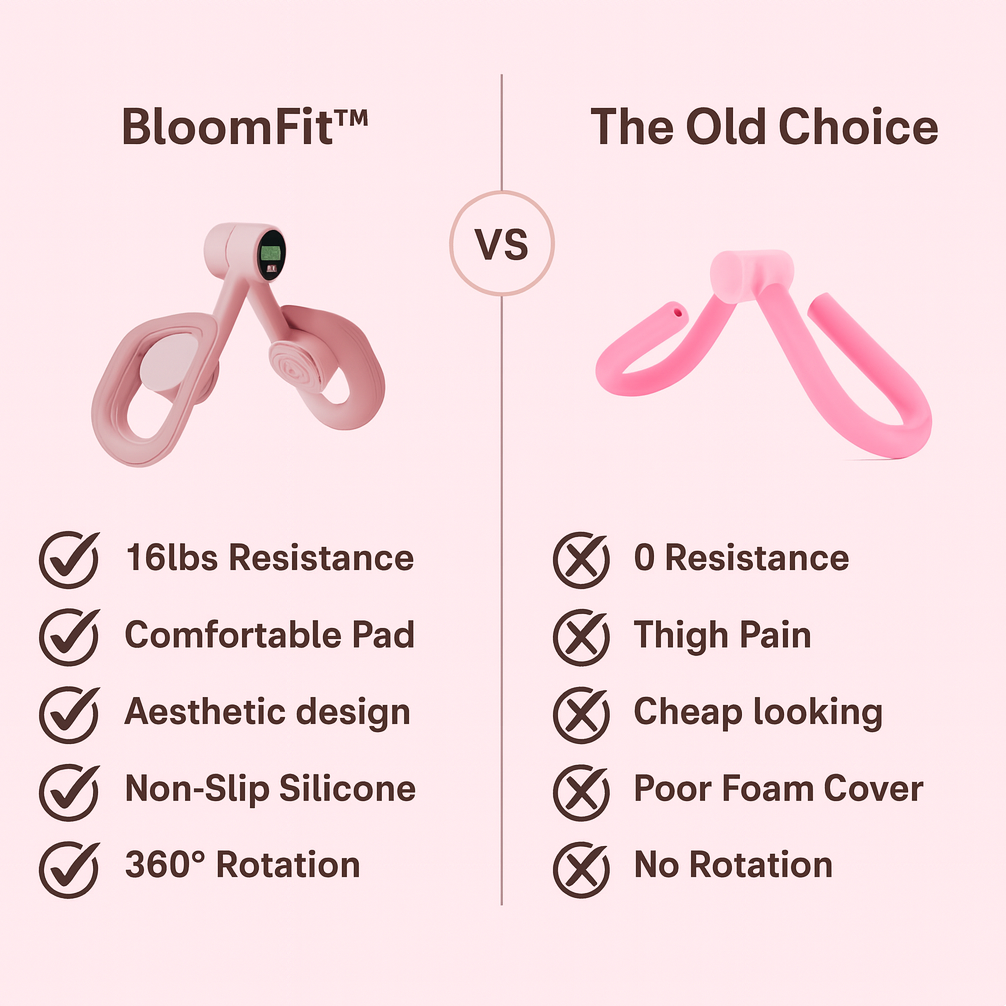 BloomFit™

16lbs Resistance
Comfortable Pad
Aesthetic design
Non-Slip Silicone
360° Rotation

VS

The Old Choice

0 Resistance
Thigh Pain
Cheap looking
Poor Foam Cover
No Rotation